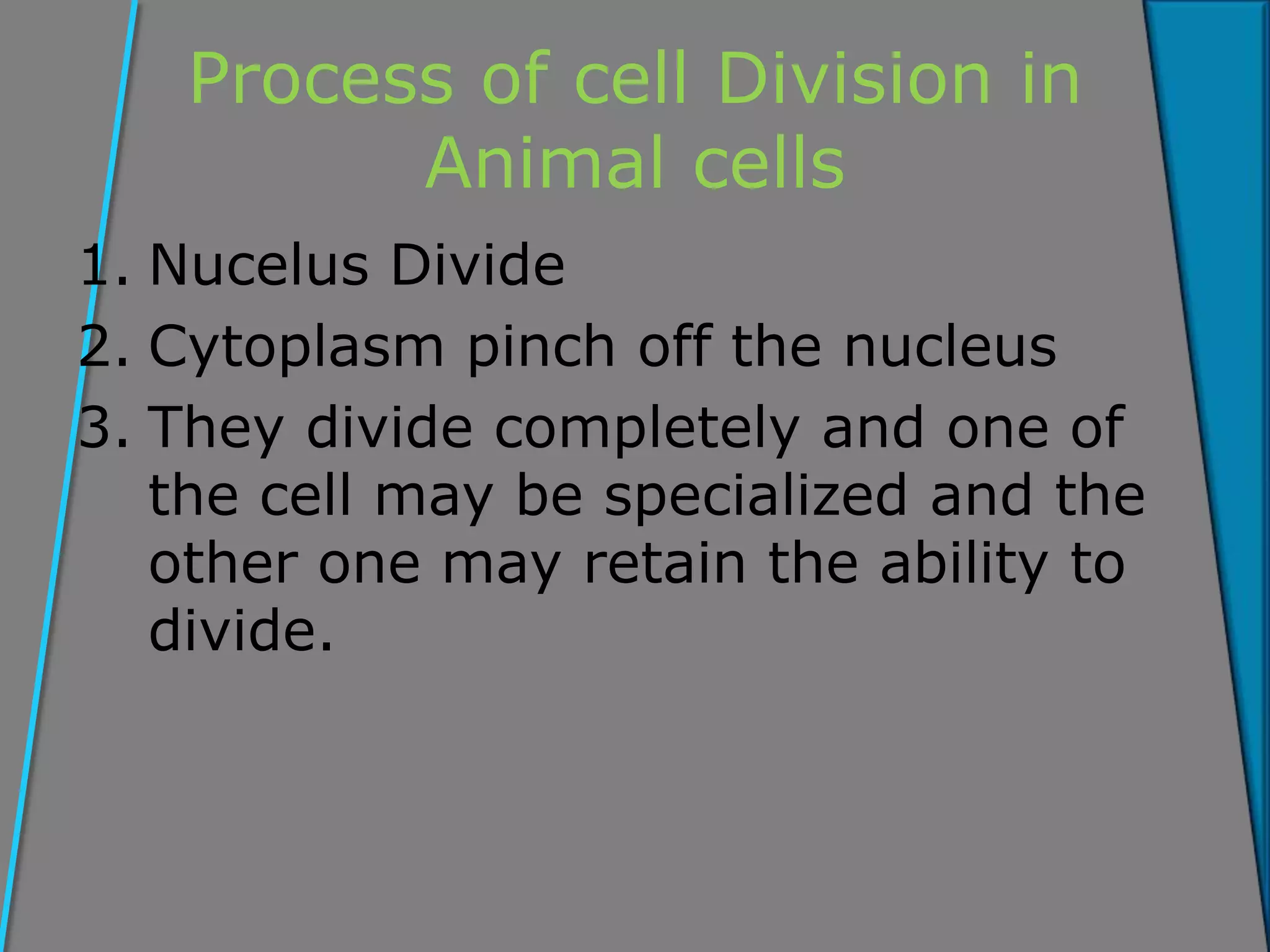 Process of cell Division in Animal cells

1. Nucelus Divide
2. Cytoplasm pinch off the nucleus
3. They divide completely and one of the cell may be specialized and the other one may retain the ability to divide.